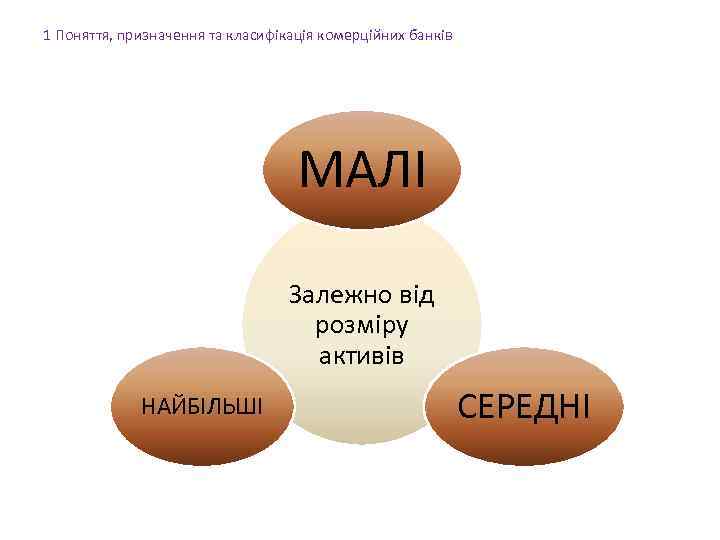 1 Поняття, призначення та класифікація комерційних банків

МАЛІ

Залежно від розміру активів

НАЙБІЛЬШІ

СЕРЕДНІ